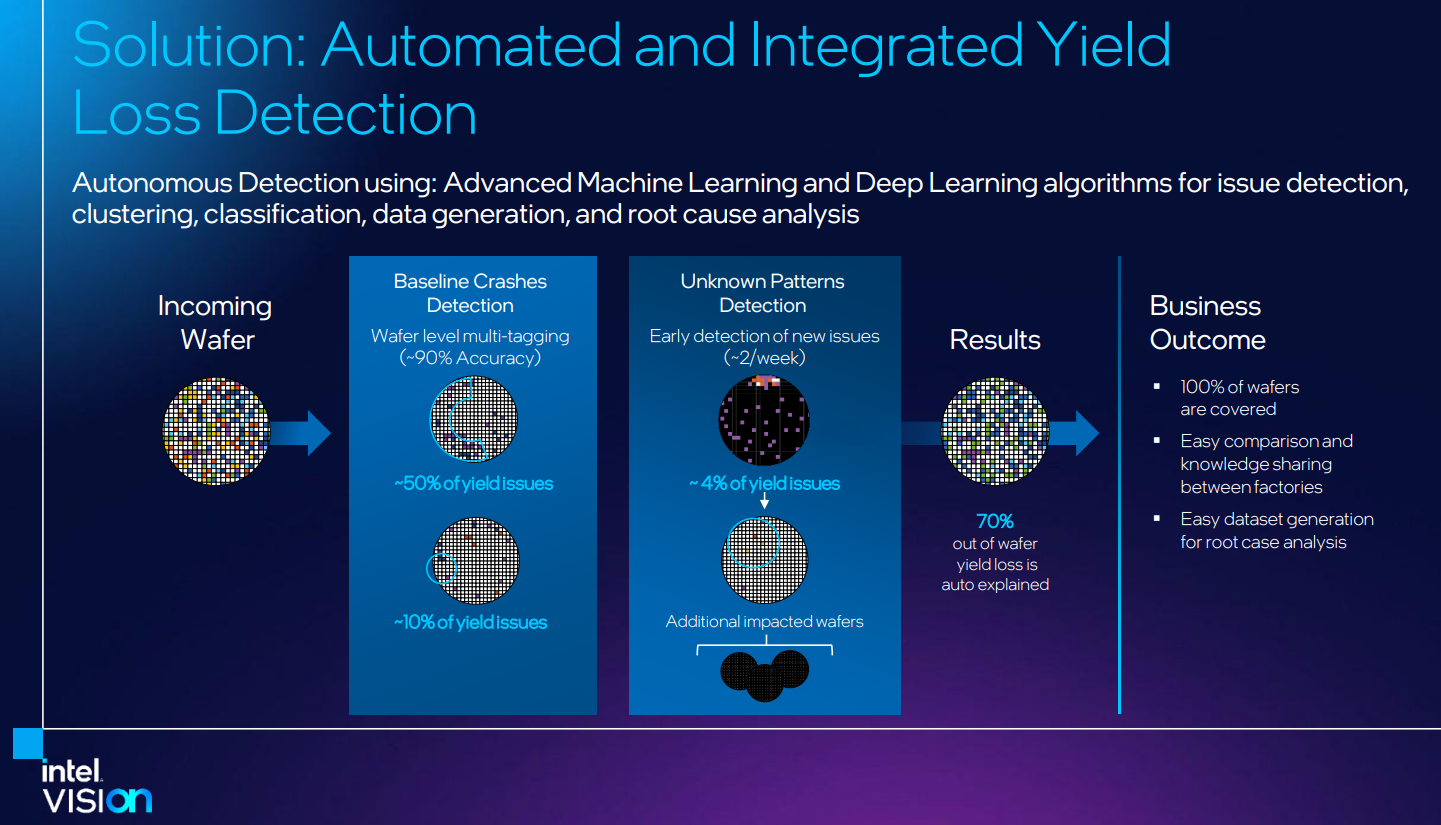 Solution: Automated and Integrated Yield Loss Detection

Autonomous Detection using: Advanced Machine Learning and Deep Learning algorithms for issue detection, clustering, classification, data generation, and root cause analysis

Incoming Wafer

Baseline Crashes Detection

Wafer level multi-tagging (~90% Accuracy)

~50% of yield issues

~10% of yield issues

Unknown Patterns Detection

Early detection of new issues (~2/week)

~4% of yield issues

Additional impacted wafers

Results

70% out of wafer yield loss is auto explained

Business Outcome

▪ 100% of wafers are covered

▪ Easy comparison and knowledge sharing between factories

▪ Easy dataset generation for root case analysis

intel. VISION